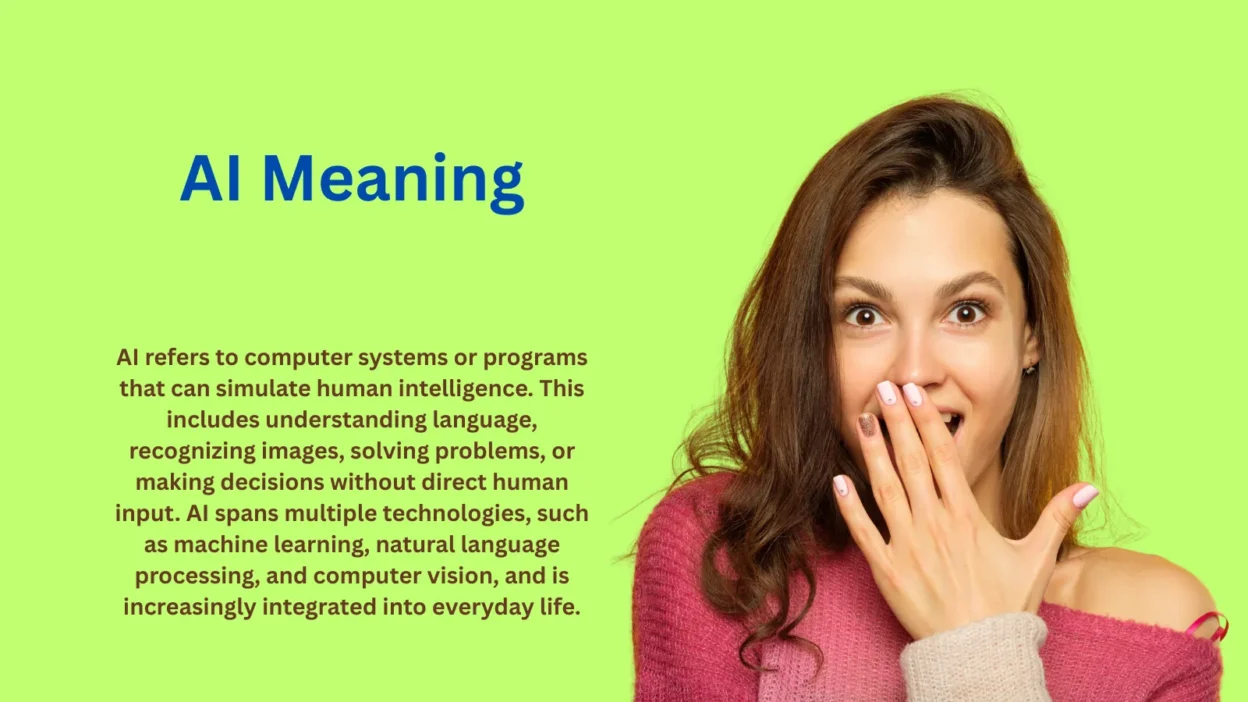 AI Meaning

AI refers to computer systems or programs that can simulate human intelligence. This includes understanding language, recognizing images, solving problems, or making decisions without direct human input. AI spans multiple technologies, such as machine learning, natural language processing, and computer vision, and is increasingly integrated into everyday life.